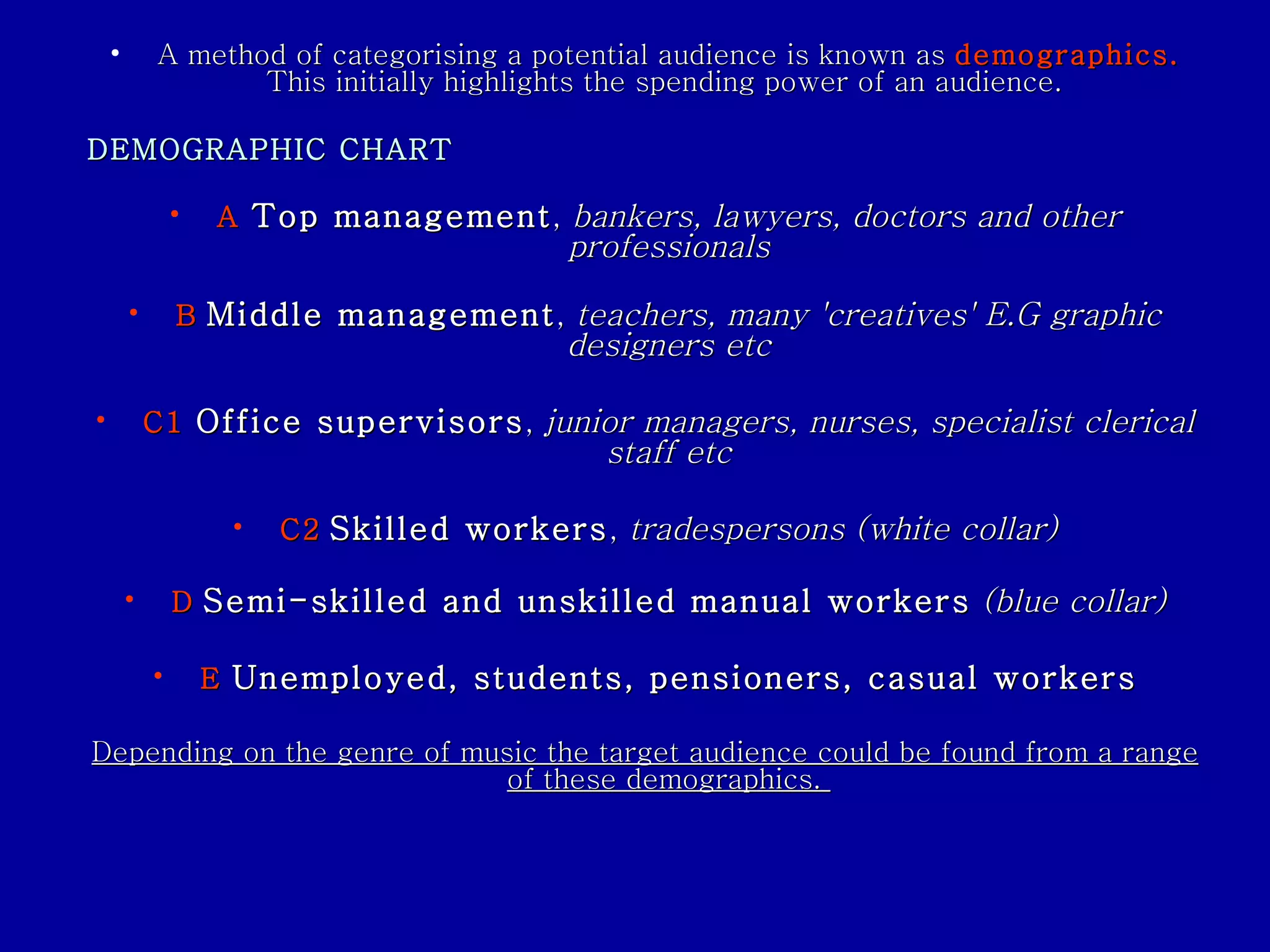 • A method of categorising a potential audience is known as demographics. This initially highlights the spending power of an audience.

DEMOGRAPHIC CHART

• A Top management, bankers, lawyers, doctors and other professionals

• B Middle management, teachers, many 'creatives' E.G graphic designers etc

• C1 Office supervisors, junior managers, nurses, specialist clerical staff etc

• C2 Skilled workers, tradespersons (white collar)

• D Semi-skilled and unskilled manual workers (blue collar)

• E Unemployed, students, pensioners, casual workers

Depending on the genre of music the target audience could be found from a range of these demographics.